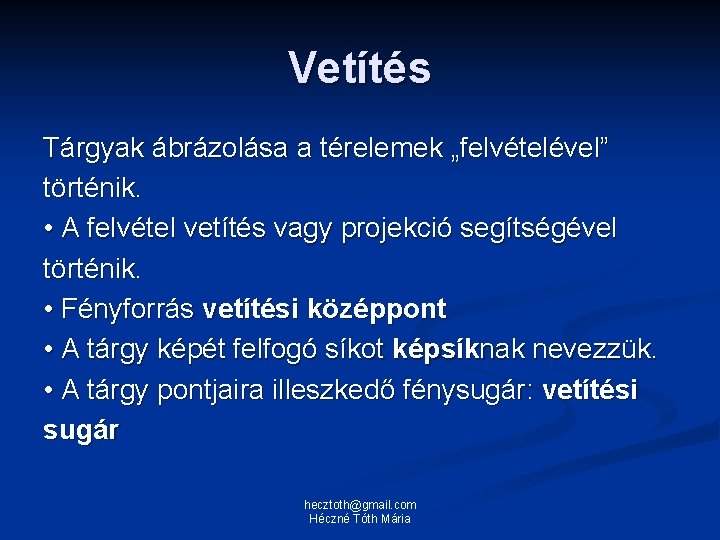 Vetítés

Tárgyak ábrázolása a térelemek „felvételével” történik.
• A felvétel vetítés vagy projekció segítségével történik.
• Fényforrás vetítési középpont
• A tárgy képét felfogó síkot képsíknak nevezzük.
• A tárgy pontjaira illeszkedő fénysugár: vetítési sugár

hecztoth@gmail.com
Héczné Tóth Mária